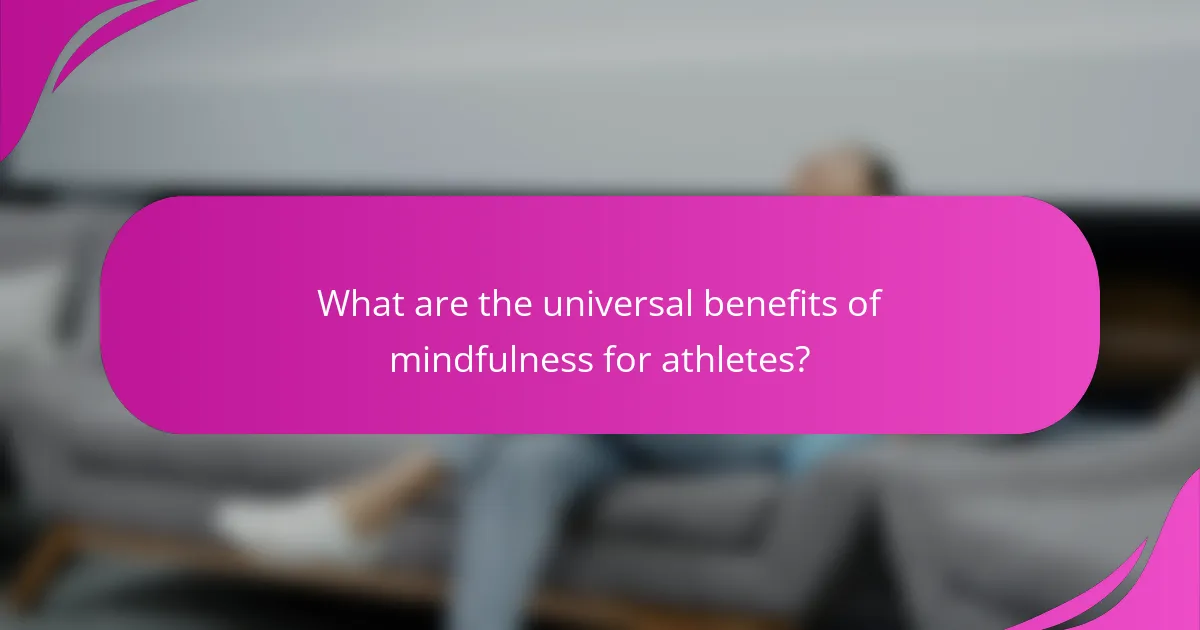 What are the universal benefits of mindfulness for athletes?